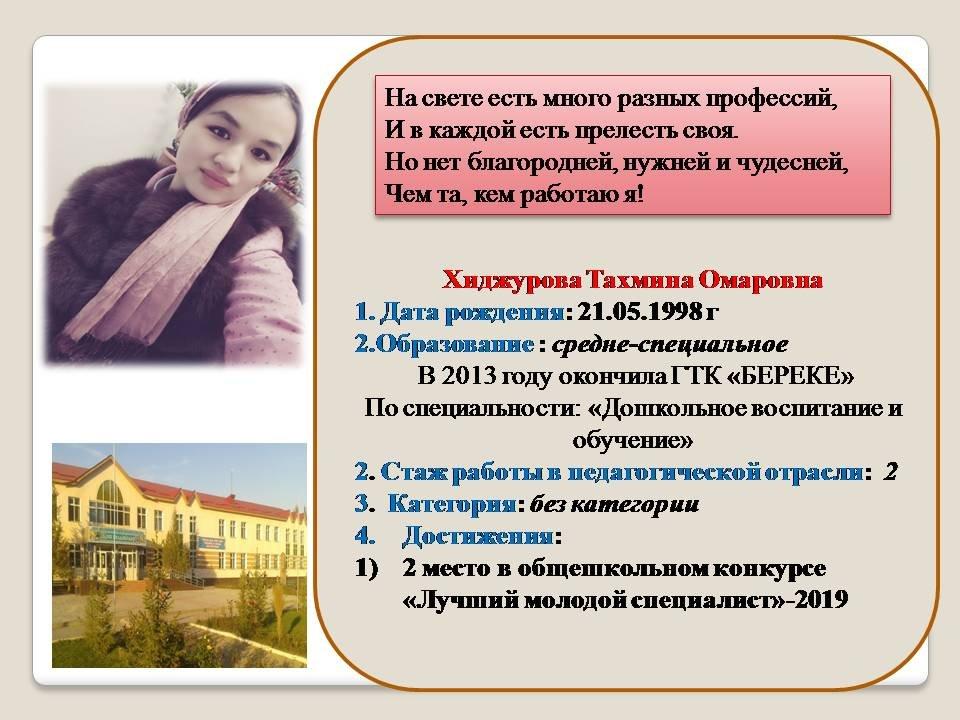 На свете есть много разных профессий,
И в каждой есть прелесть своя.
Но нет благородней, нужней и чудесней,
Чем та, кем работаю я!

Хиджурова Тахмина Омаровна
1. Дата рождения: 21.05.1998 г
2.Образование : средне-специальное
В 2013 году окончила ГТК «БЕРЕКЕ»
По специальности: «Дошкольное воспитание и обучение»
2. Стаж работы в педагогической отрасли: 2
3. Категория: без категории
4. Достижения:
1) 2 место в общешкольном конкурсе «Лучший молодой специалист»-2019